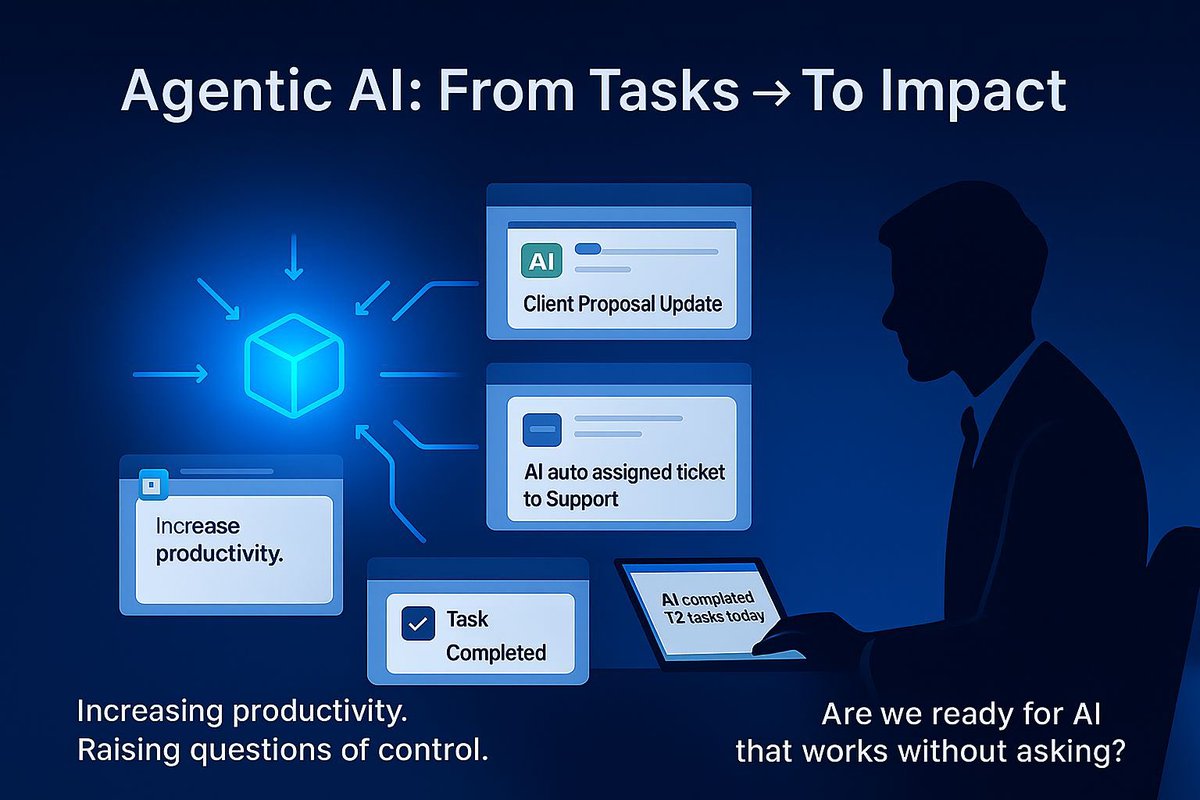 Agentic AI: From Tasks → To Impact

AI

Client Proposal Update

AI auto assigned ticket to Support

Increase productivity.

Task Completed

AI complated T2 tasks today

Increasing productivity.
Raising questions of control.

Are we ready for AI that works without asking?